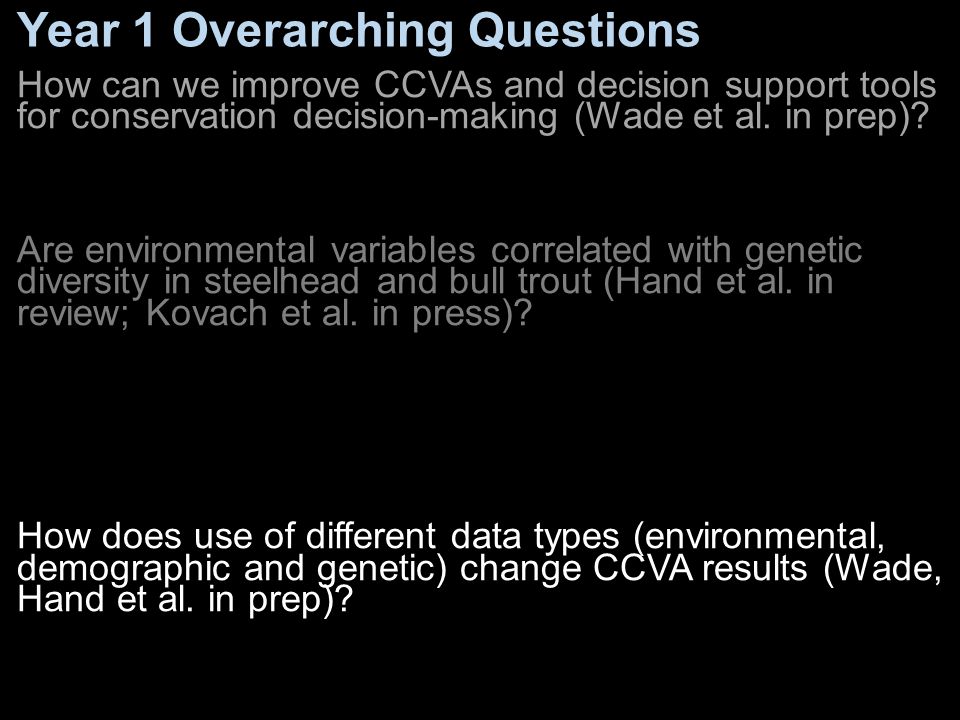 Year 1 Overarching Questions

How can we improve CCVAs and decision support tools for conservation decision-making (Wade et al. in prep)?

Are environmental variables correlated with genetic diversity in steelhead and bull trout (Hand et al. in review; Kovach et al. in press)?

How does use of different data types (environmental, demographic and genetic) change CCVA results (Wade, Hand et al. in prep)?